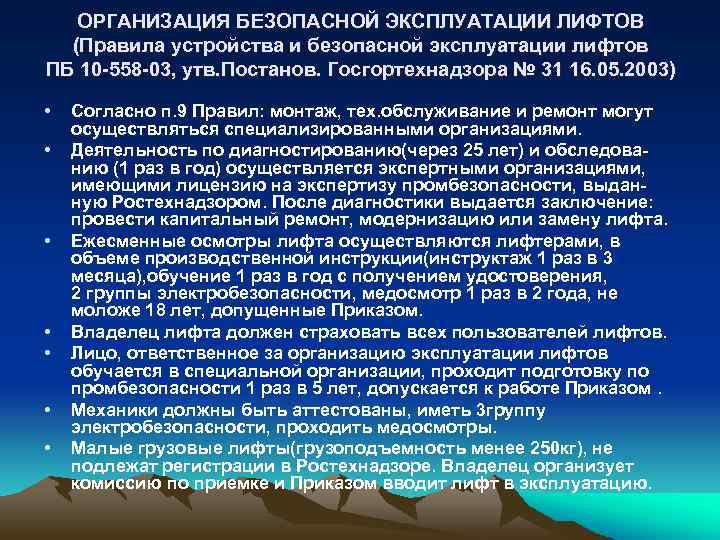 ОРГАНИЗАЦИЯ БЕЗОПАСНОЙ ЭКСПЛУАТАЦИИ ЛИФТОВ (Правила устройства и безопасной эксплуатации лифтов ПБ 10-558-03, утв.Постанов. Госгортехнадзора № 31 16.05.2003)

• Согласно п.9 Правил: монтаж, тех.обслуживание и ремонт могут осуществляться специализированными организациями.
• Деятельность по диагностированию(через 25 лет) и обследованию (1 раз в год) осуществляется экспертными организациями, имеющими лицензию на экспертизу промбезопасности, выданную Ростехнадзором. После диагностики выдается заключение: провести капитальный ремонт, модернизацию или замену лифта.
• Ежесменные осмотры лифта осуществляются лифтерами, в объеме производственной инструкции(инструктаж 1 раз в 3 месяца),обучение 1 раз в год с получением удостоверения, 2 группы электробезопасности, медосмотр 1 раз в 2 года, не моложе 18 лет, допущенные Приказом.
• Владелец лифта должен страховать всех пользователей лифтов.
• Лицо, ответственное за организацию эксплуатации лифтов обучается в специальной организации, проходит подготовку по промбезопасности 1 раз в 5 лет, допускается к работе Приказом .
• Механики должны быть аттестованы, иметь 3группу электробезопасности, проходить медосмотры.
• Малые грузовые лифты(грузоподъемность менее 250кг), не подлежат регистрации в Ростехнадзоре. Владелец организует комиссию по приемке и Приказом вводит лифт в эксплуатацию.